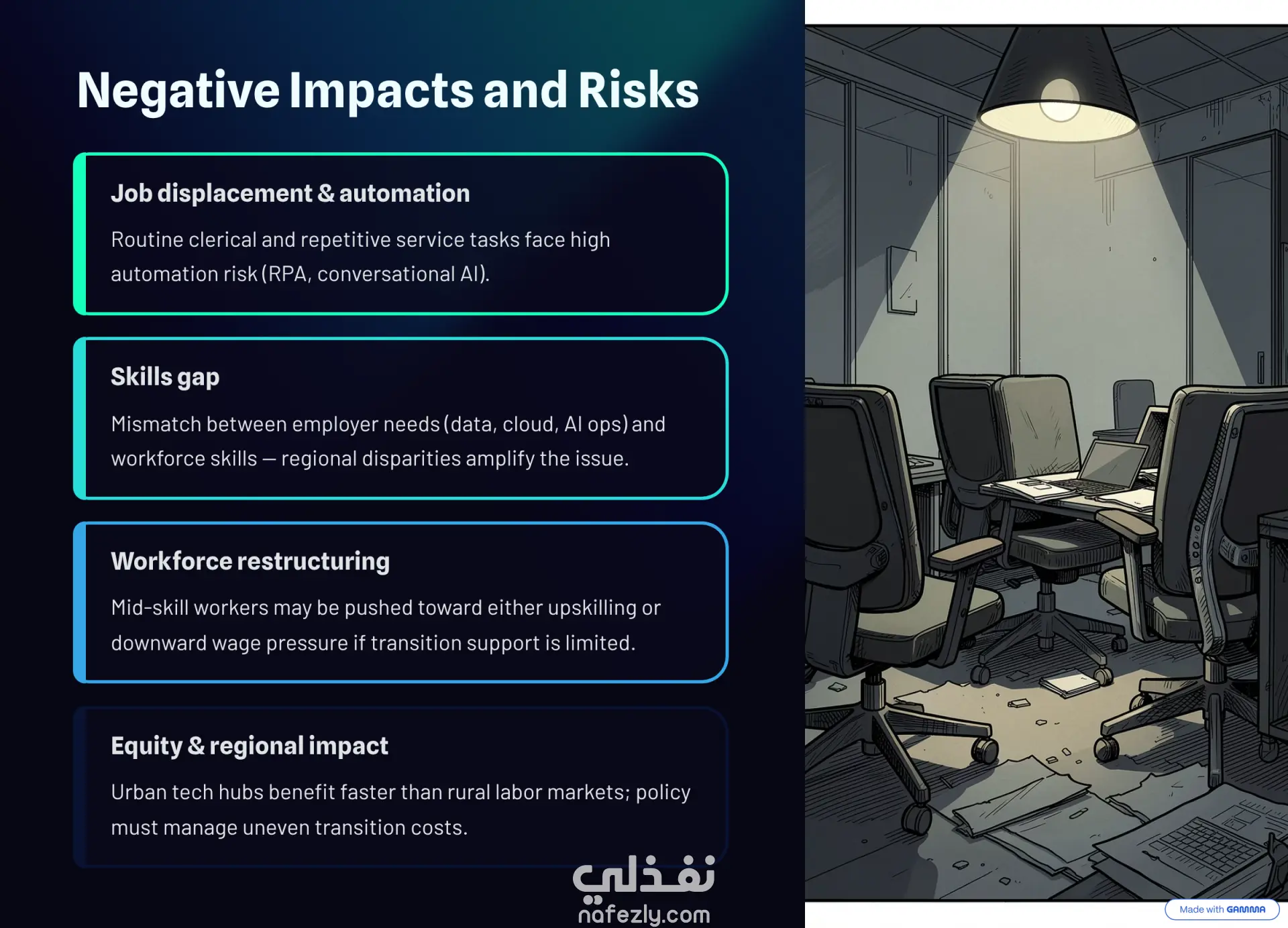 Negative Impacts and Risks

Job displacement & automation

Routine clerical and repetitive service tasks face high automation risk (RPA, conversational AI).

Skills gap

Mismatch between employer needs (data, cloud, AI ops) and workforce skills — regional disparities amplify the issue.

Workforce restructuring

Mid-skill workers may be pushed toward either upskilling or downward wage pressure if transition support is limited.

Equity & regional impact

Urban tech hubs benefit faster than rural labor markets; policy must manage uneven transition costs.

نفذلي
nafezly.com

Made with GAMMA